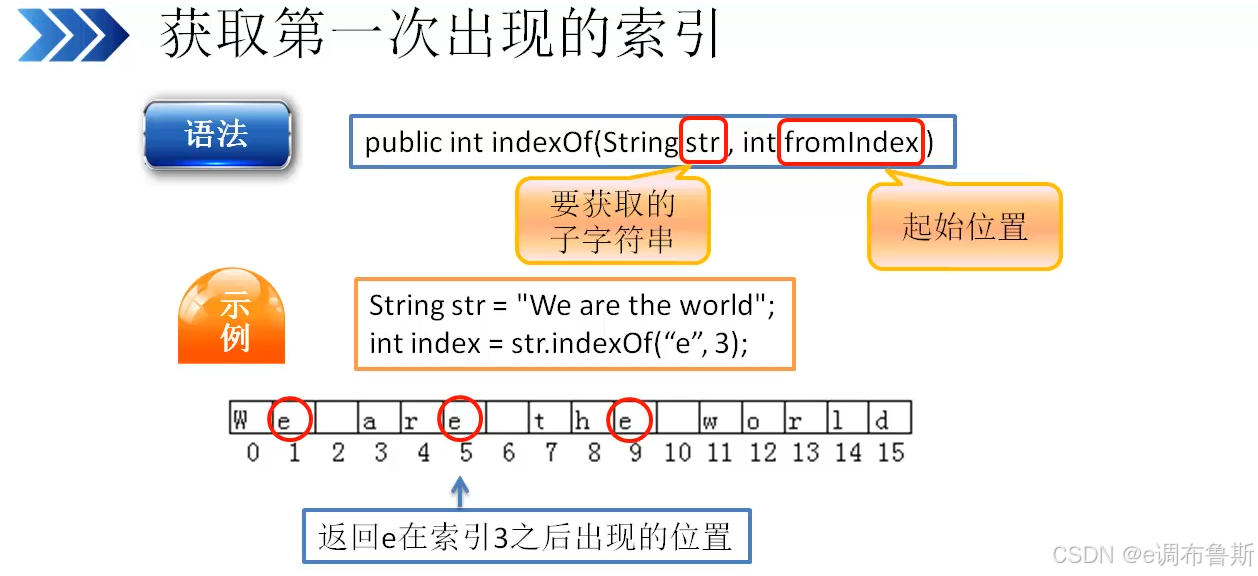 获取第一次出现的索引

语法

public int indexOf(String str, int fromIndex)

要获取的子字符串

起始位置

示例

String str = "We are the world";
int index = str.indexOf(“e”, 3);

| W | e | | a | r | e | | t | h | e | | w | o | r | l | d |
|---|---|---|---|---|---|---|---|---|---|---|---|---|---|---|---|
| 0 | 1 | 2 | 3 | 4 | 5 | 6 | 7 | 8 | 9 | 10 | 11 | 12 | 13 | 14 | 15 |

返回e在索引3之后出现的位置

CSDN @e调布鲁斯